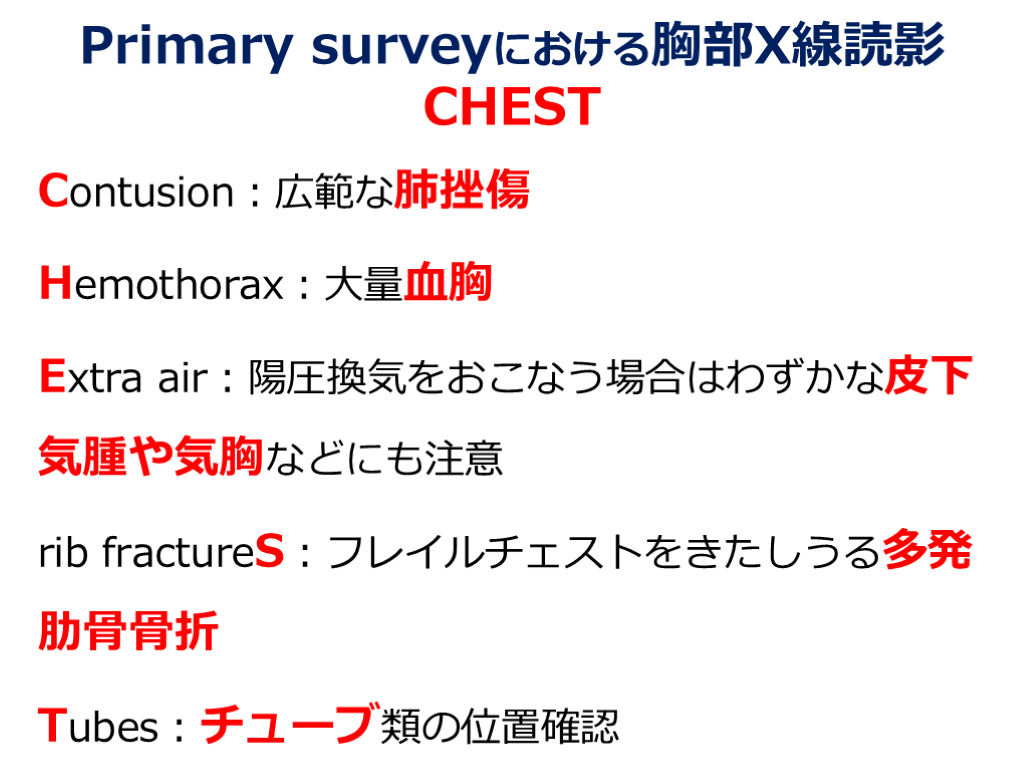 Primary surveyにおける胸部X線読影
CHEST

Contusion：広範な肺挫傷

Hemothorax：大量血胸

Extra air：陽圧換気をおこなう場合はわずかな皮下気腫や気胸などにも注意

rib fractureS：フレイルチェストをきたしうる多発肋骨骨折

Tubes：チューブ類の位置確認